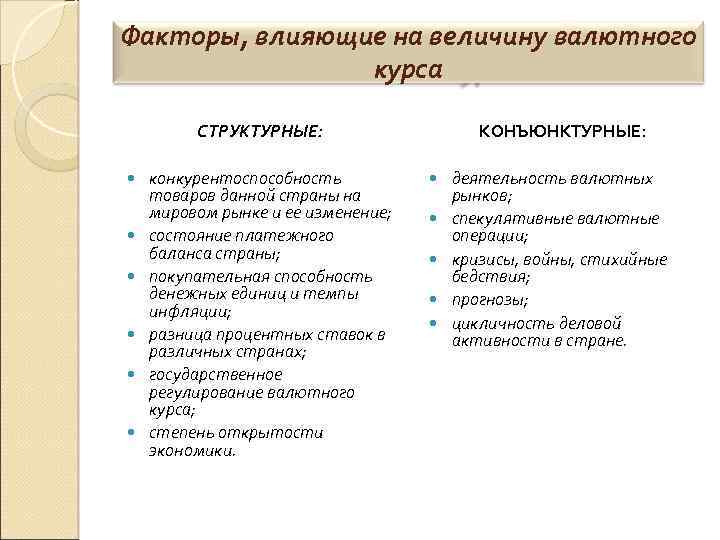 Факторы, влияющие на величину валютного курса

СТРУКТУРНЫЕ:

- конкурентоспособность товаров данной страны на мировом рынке и ее изменение;
- состояние платежного баланса страны;
- покупательная способность денежных единиц и темпы инфляции;
- разница процентных ставок в различных странах;
- государственное регулирование валютного курса;
- степень открытости экономики.

КОНЪЮНКТУРНЫЕ:

- деятельность валютных рынков;
- спекулятивные валютные операции;
- кризисы, войны, стихийные бедствия;
- прогнозы;
- цикличность деловой активности в стране.